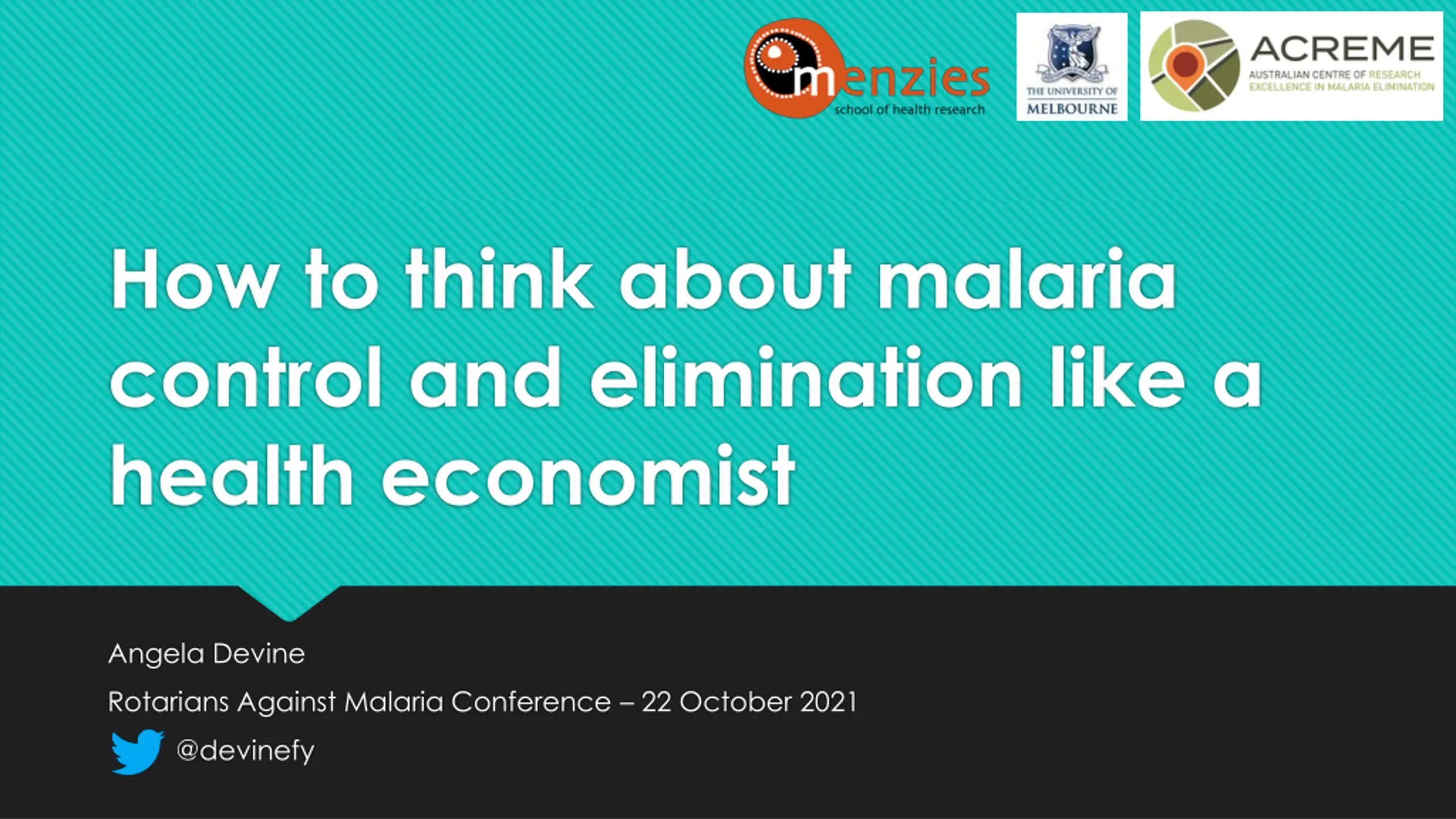 menzies
school of health research

THE UNIVERSITY OF
MELBOURNE

ACREME
AUSTRALIAN CENTRE OF RESEARCH
EXCELLENCE IN MALARIA ELIMINATION

How to think about malaria control and elimination like a health economist

Angela Devine

Rotarians Against Malaria Conference – 22 October 2021

@devinefy